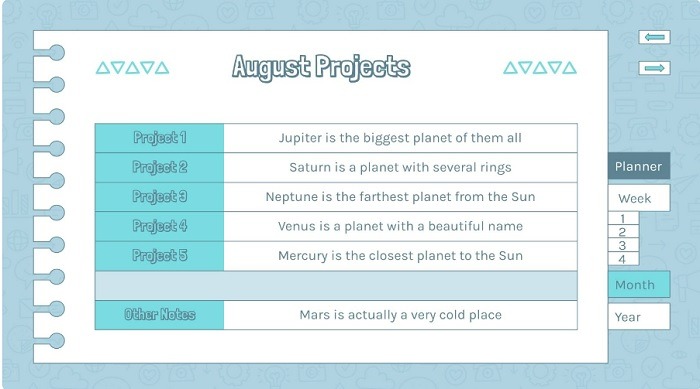 August Projects

| Project 1 | Jupiter is the biggest planet of them all |
|---|---|
| Project 2 | Saturn is a planet with several rings |
| Project 3 | Neptune is the farthest planet from the Sun |
| Project 4 | Venus is a planet with a beautiful name |
| Project 5 | Mercury is the closest planet to the Sun |
| | |
| Other Notes | Mars is actually a very cold place |

Planner
Week
1
2
3
4
Month
Year